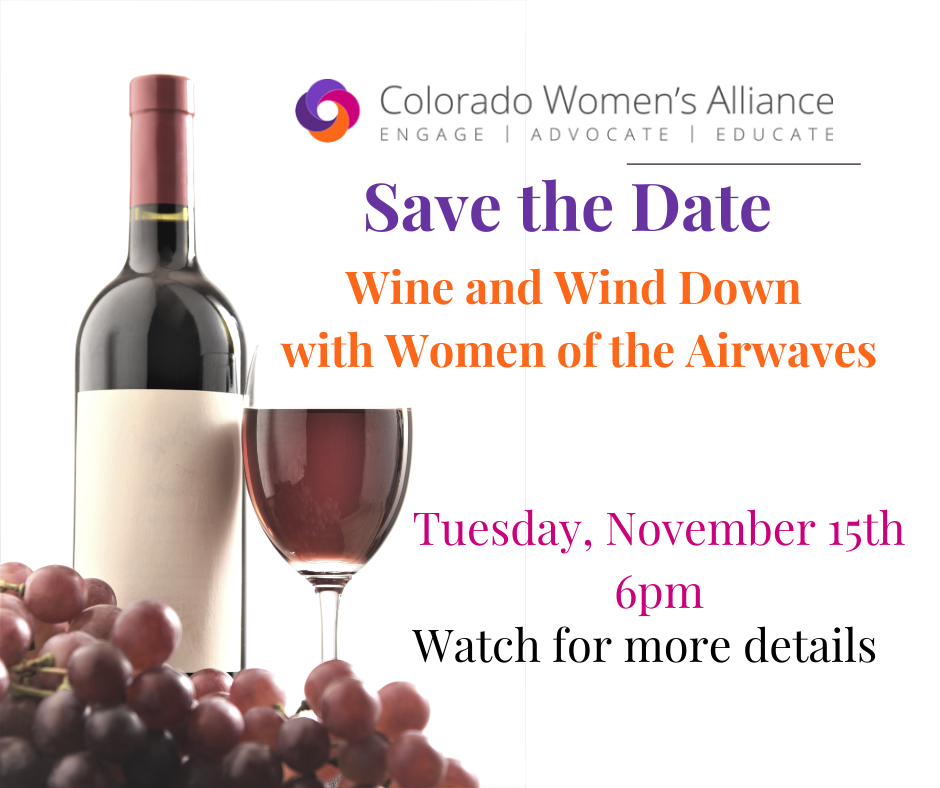 Colorado Women's Alliance
ENGAGE | ADVOCATE | EDUCATE

Save the Date

Wine and Wind Down with Women of the Airwaves

Tuesday, November 15th
6pm

Watch for more details